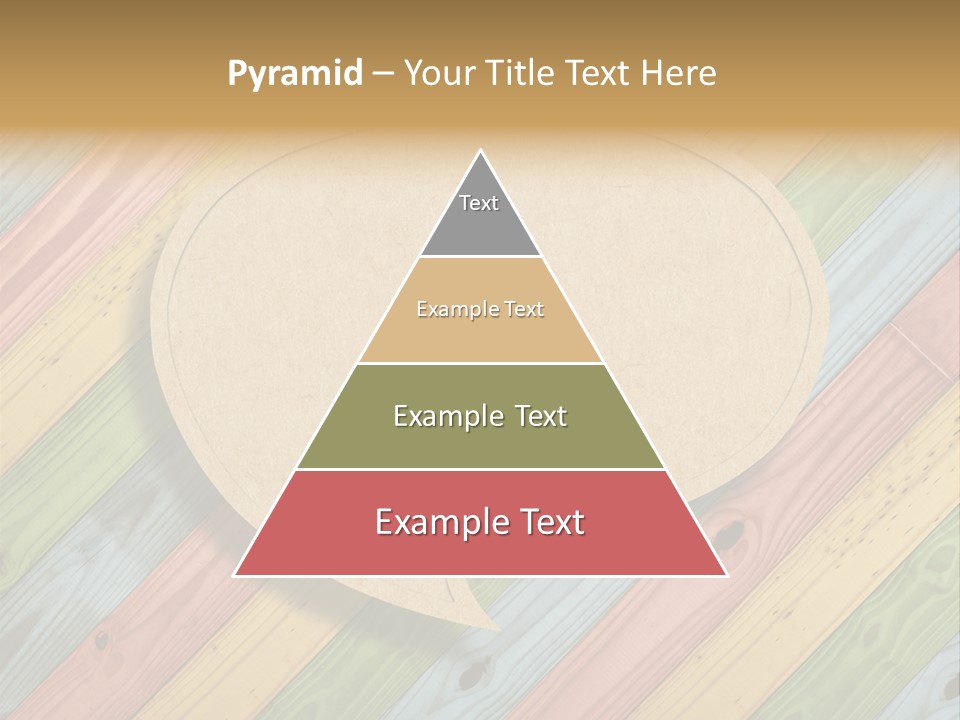 Pyramid – Your Title Text Here

Text

Example Text

Example Text

Example Text